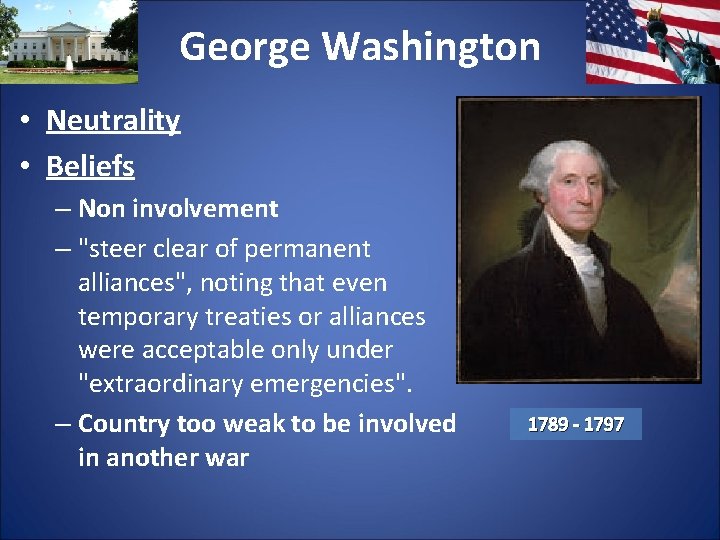 George Washington

• Neutrality
• Beliefs
– Non involvement
– "steer clear of permanent alliances", noting that even temporary treaties or alliances were acceptable only under "extraordinary emergencies".
– Country too weak to be involved in another war

1789 - 1797